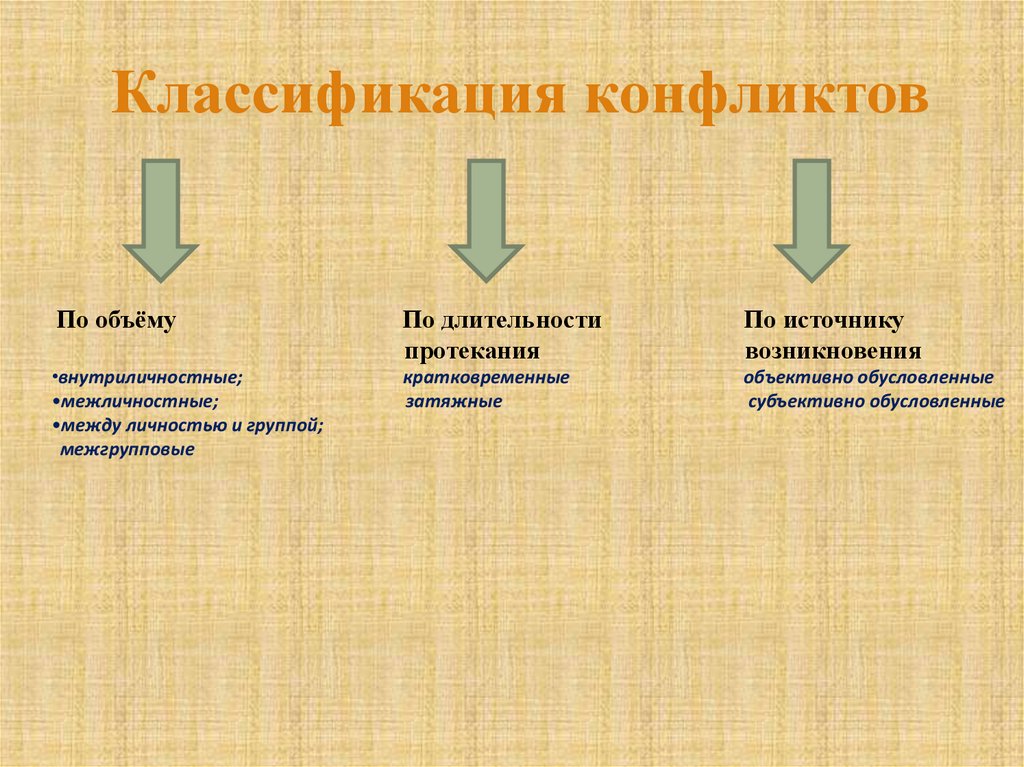 Классификация конфликтов

По объёму

•внутриличностные;
•межличностные;
•между личностью и группой;
межгрупповые

По длительности протекания

кратковременные
затяжные

По источнику возникновения

объективно обусловленные
субъективно обусловленные